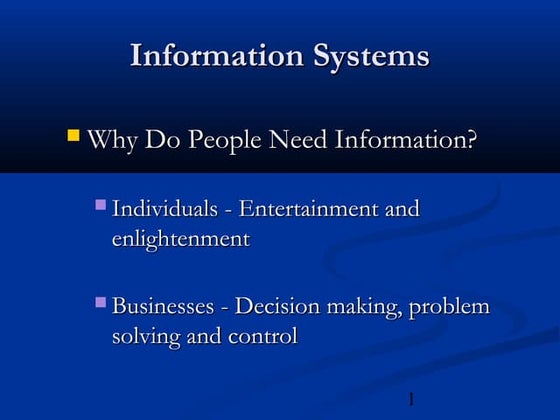 Information Systems

Why Do People Need Information?

Individuals - Entertainment and enlightenment

Businesses - Decision making, problem solving and control

1